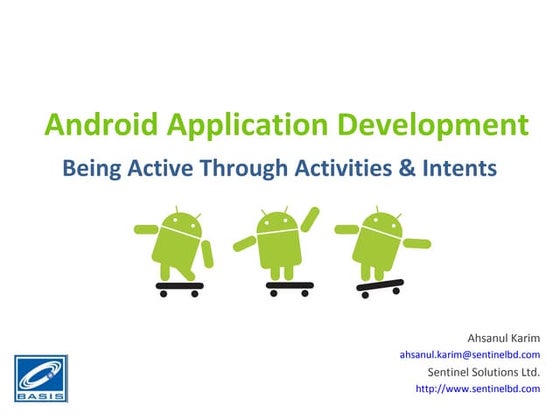 Android Application Development

Being Active Through Activities & Intents

Ahsanul Karim
ahsanul.karim@sentinelbd.com
Sentinel Solutions Ltd.
http://www.sentinelbd.com

BASIS